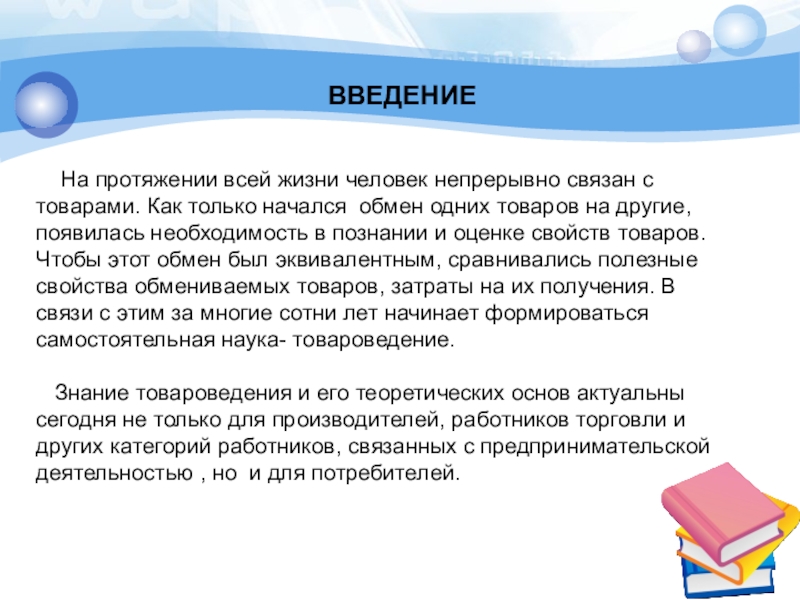 ВВЕДЕНИЕ

На протяжении всей жизни человек непрерывно связан с товарами. Как только начался  обмен одних товаров на другие, появилась необходимость в познании и оценке свойств товаров. Чтобы этот обмен был эквивалентным, сравнивались полезные свойства обмениваемых товаров, затраты на их получения. В связи с этим за многие сотни лет начинает формироваться самостоятельная наука- товароведение.

Знание товароведения и его теоретических основ актуальны сегодня не только для производителей, работников торговли и других категорий работников, связанных с предпринимательской деятельностью , но  и для потребителей.